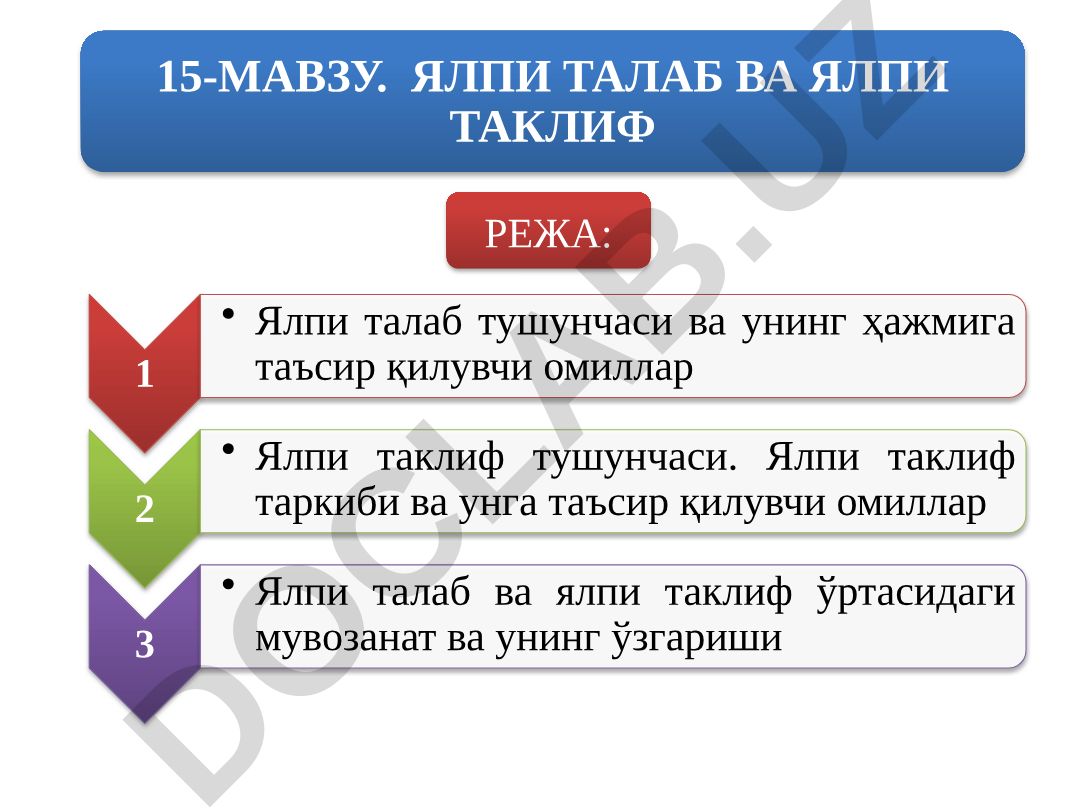 15-МАВЗУ. ЯЛПИ ТАЛАБ ВА ЯЛПИ ТАКЛИФ

РЕЖА:

1
• Ялпи талаб тушунчаси ва унинг ҳажмига таъсир қилувчи омиллар

2
• Ялпи таклиф тушунчаси. Ялпи таклиф таркиби ва унга таъсир қилувчи омиллар

3
• Ялпи талаб ва ялпи таклиф ўртасидаги мувозанат ва унинг ўзгариши

DOCLAB.UZ